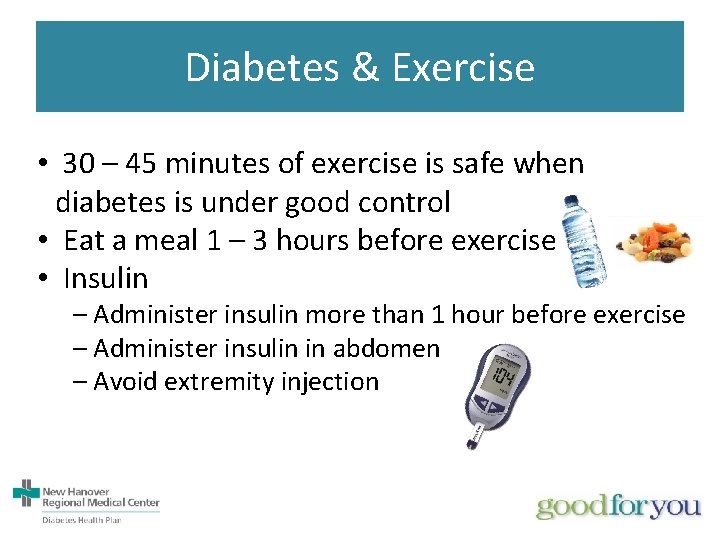 Diabetes & Exercise

• 30 – 45 minutes of exercise is safe when diabetes is under good control
• Eat a meal 1 – 3 hours before exercise
• Insulin
– Administer insulin more than 1 hour before exercise
– Administer insulin in abdomen
– Avoid extremity injection

104

New Hanover Regional Medical Center
Diabetes Health Plan

goodforyou